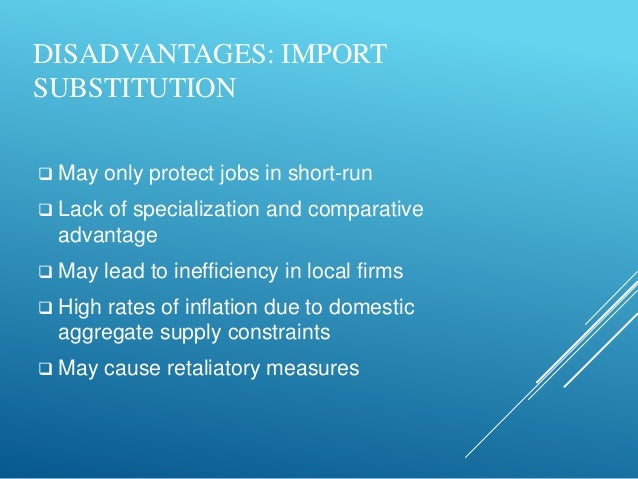 DISADVANTAGES: IMPORT SUBSTITUTION

❑ May only protect jobs in short-run

❑ Lack of specialization and comparative advantage

❑ May lead to inefficiency in local firms

❑ High rates of inflation due to domestic aggregate supply constraints

❑ May cause retaliatory measures